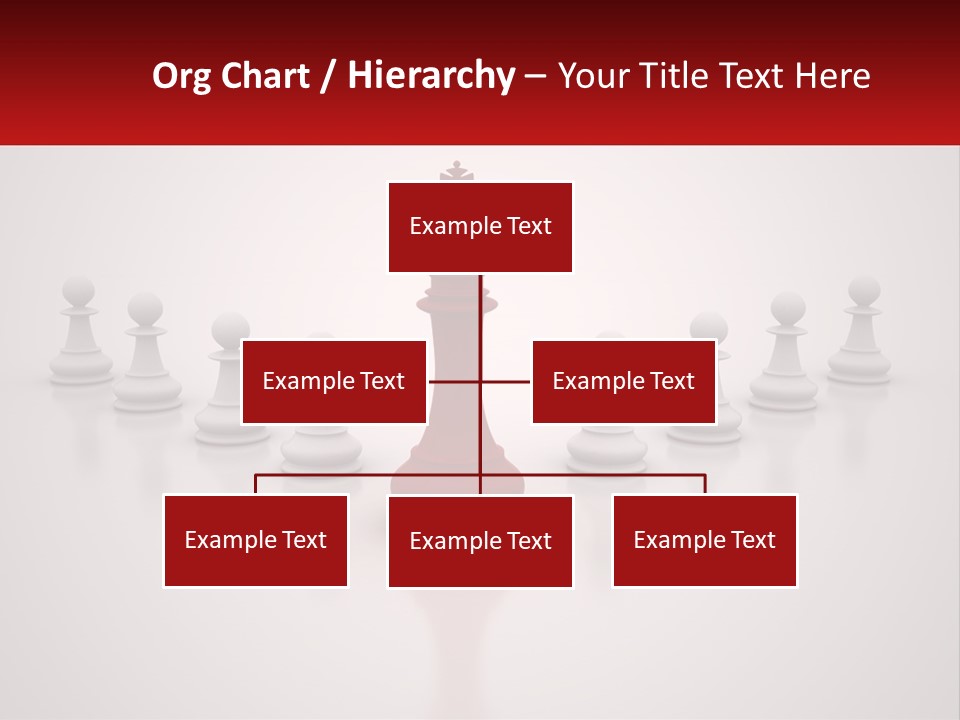 Org Chart / Hierarchy – Your Title Text Here

Example Text

Example Text

Example Text

Example Text

Example Text

Example Text